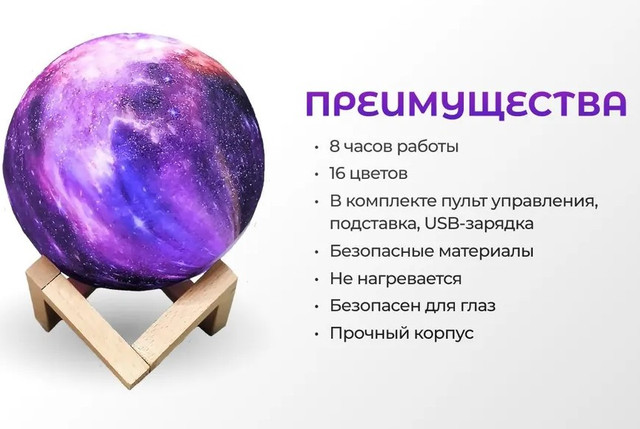 ПРЕИМУЩЕСТВА

• 8 часов работы
• 16 цветов
• В комплекте пульт управления, подставка, USB-зарядка
• Безопасные материалы
• Не нагревается
• Безопасен для глаз
• Прочный корпус